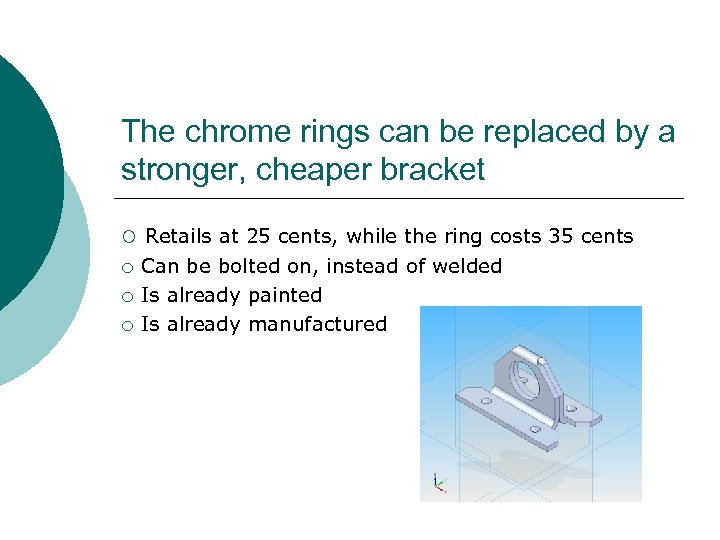 The chrome rings can be replaced by a stronger, cheaper bracket

○ Retails at 25 cents, while the ring costs 35 cents
○ Can be bolted on, instead of welded
○ Is already painted
○ Is already manufactured